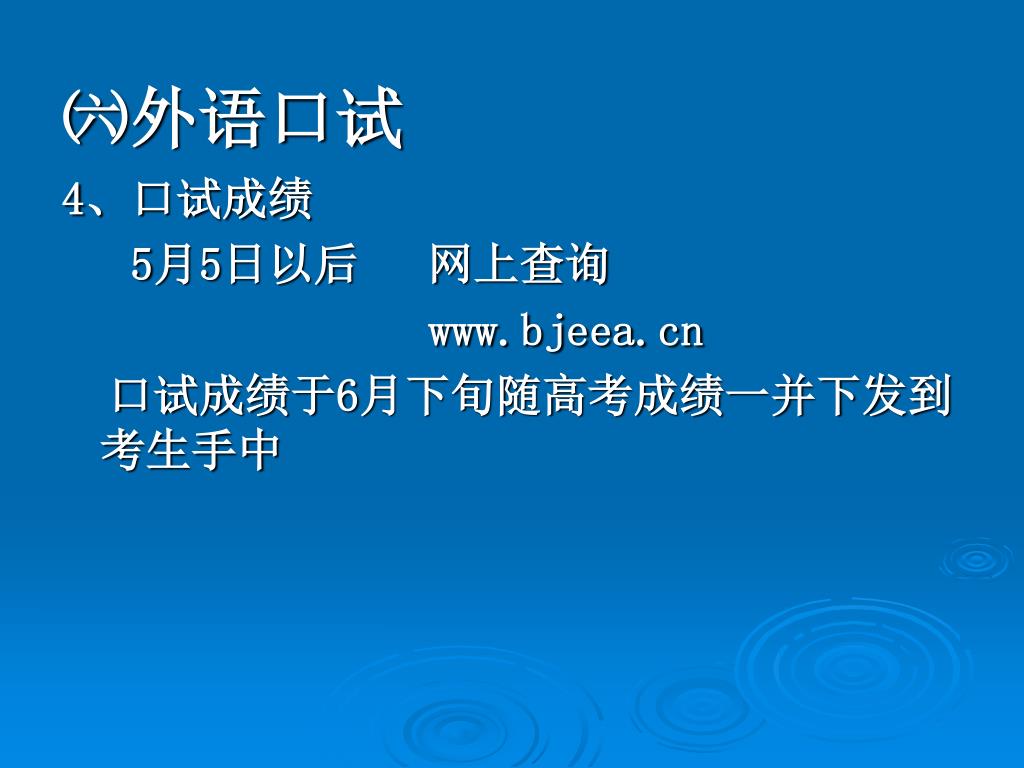 ㈥外语口试

4、口试成绩

5月5日以后　网上查询

www.bjeea.cn

口试成绩于6月下旬随高考成绩一并下发到考生手中